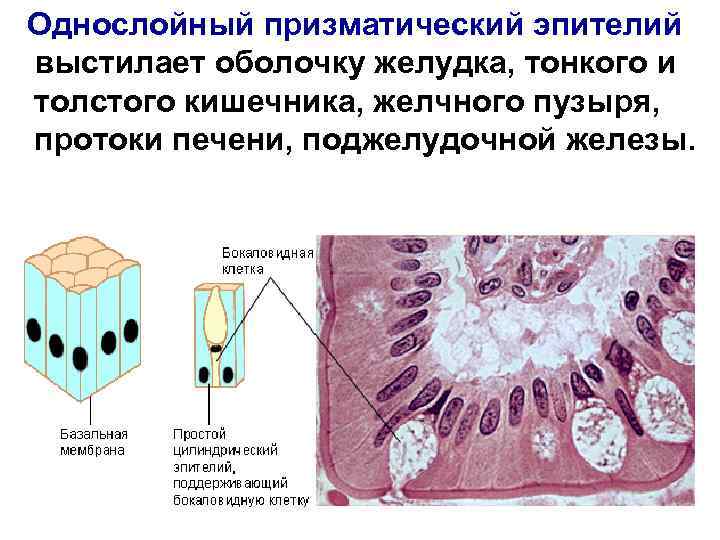 Однослойный призматический эпителий выстилает оболочку желудка, тонкого и толстого кишечника, желчного пузыря, протоки печени, поджелудочной железы.

Бокаловидная клетка

Базальная мембрана

Простой цилиндрический эпителий, поддерживающий бокаловидную клетку